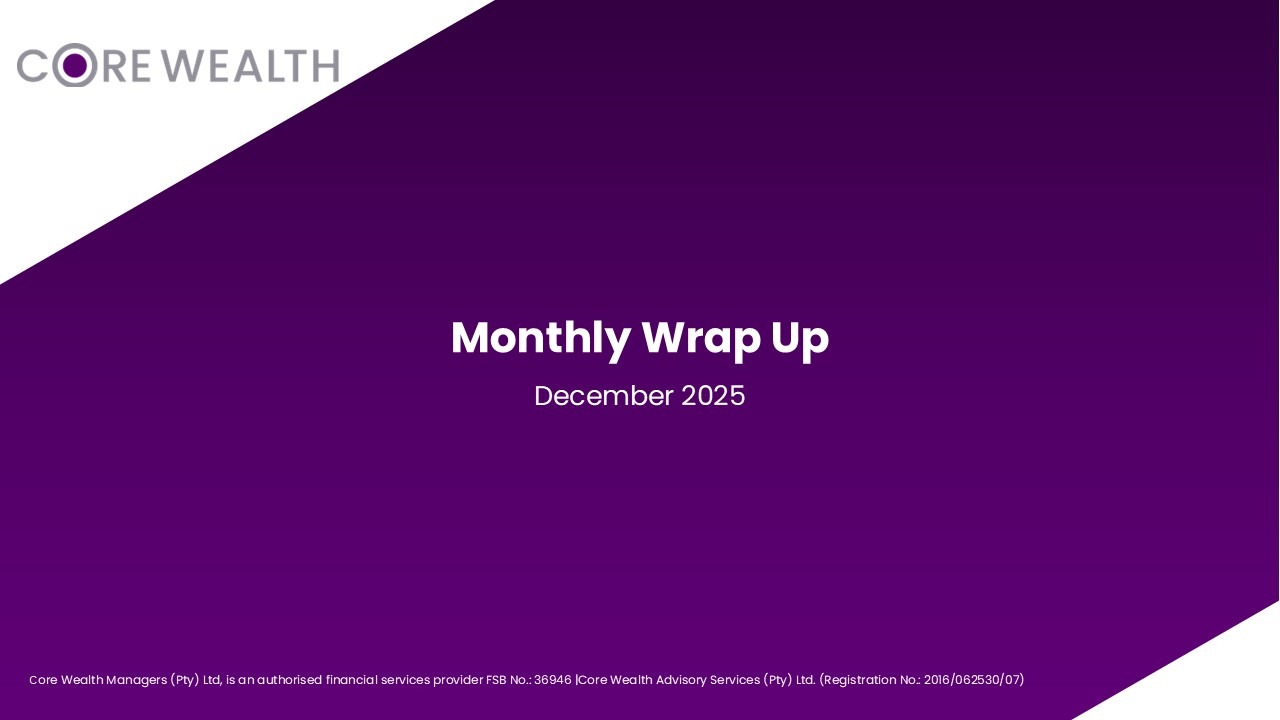 CORE WEALTH

Monthly Wrap Up

December 2025

Core Wealth Managers (Pty) Ltd, is an authorised financial services provider FSB No.: 36946 |Core Wealth Advisory Services (Pty) Ltd. (Registration No.: 2016/062530/07)